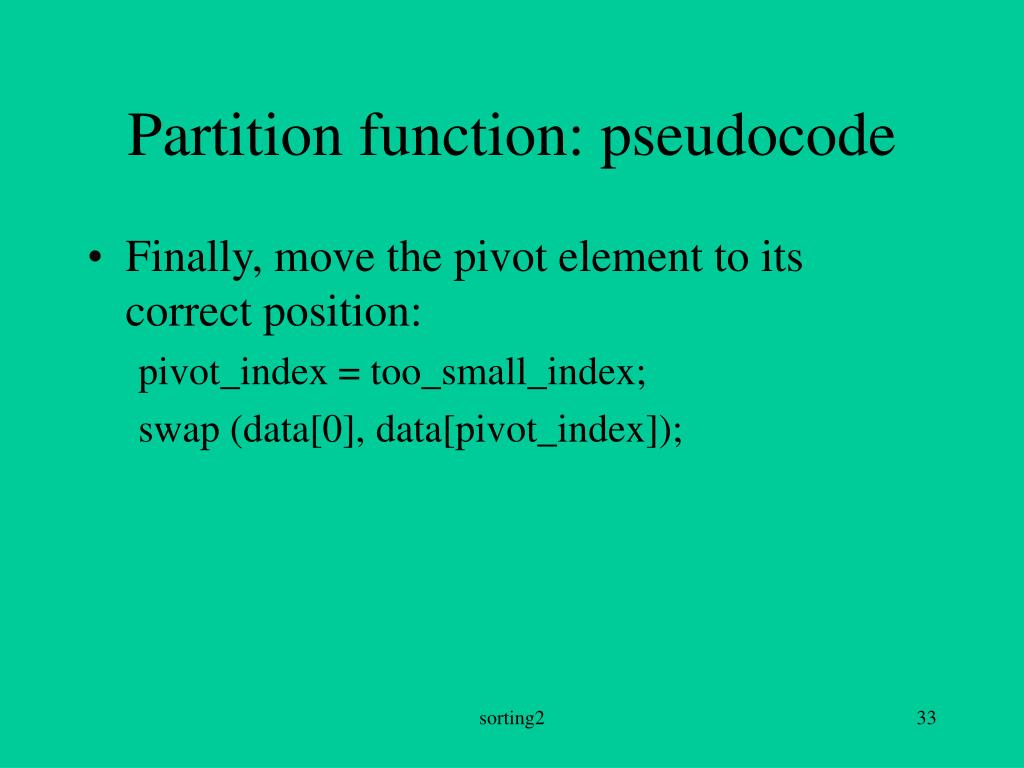 Partition function: pseudocode

• Finally, move the pivot element to its correct position:

pivot_index = too_small_index;

swap (data[0], data[pivot_index]);

sorting2

33